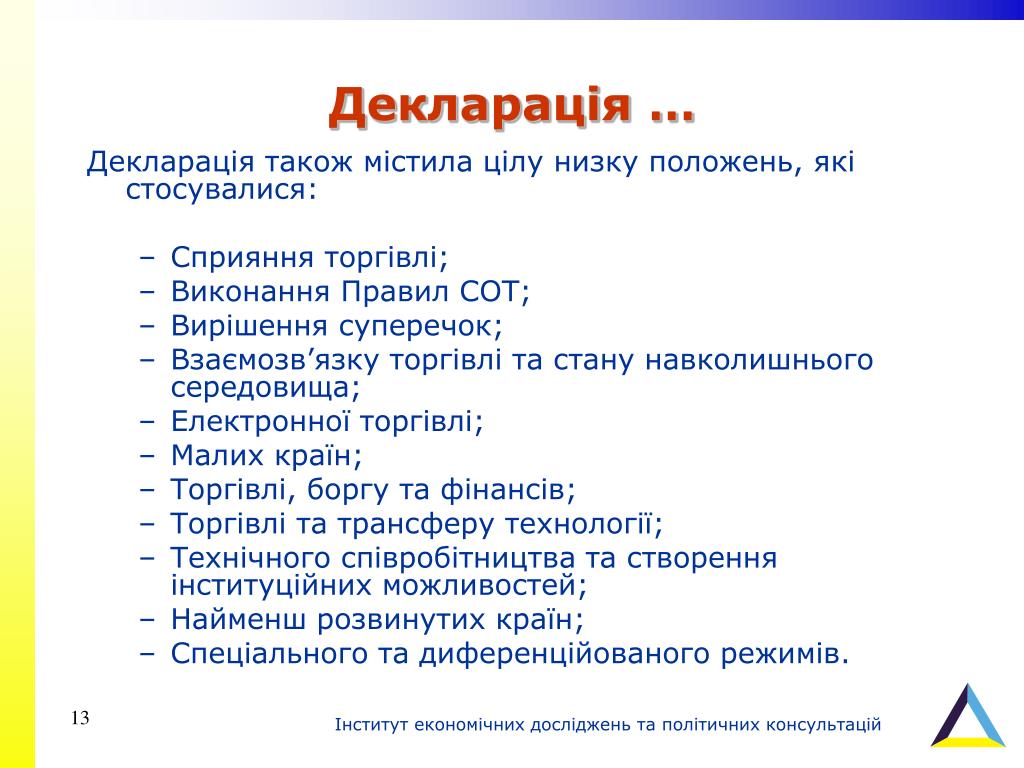 Декларація …

Декларація також містила цілу низку положень, які стосувалися:

– Сприяння торгівлі;
– Виконання Правил СОТ;
– Вирішення суперечок;
– Взаємозв’язку торгівлі та стану навколишнього середовища;
– Електронної торгівлі;
– Малих країн;
– Торгівлі, боргу та фінансів;
– Торгівлі та трансферу технології;
– Технічного співробітництва та створення інституційних можливостей;
– Найменш розвинутих країн;
– Спеціального та диференційованого режимів.

13

Інститут економічних досліджень та політичних консультацій